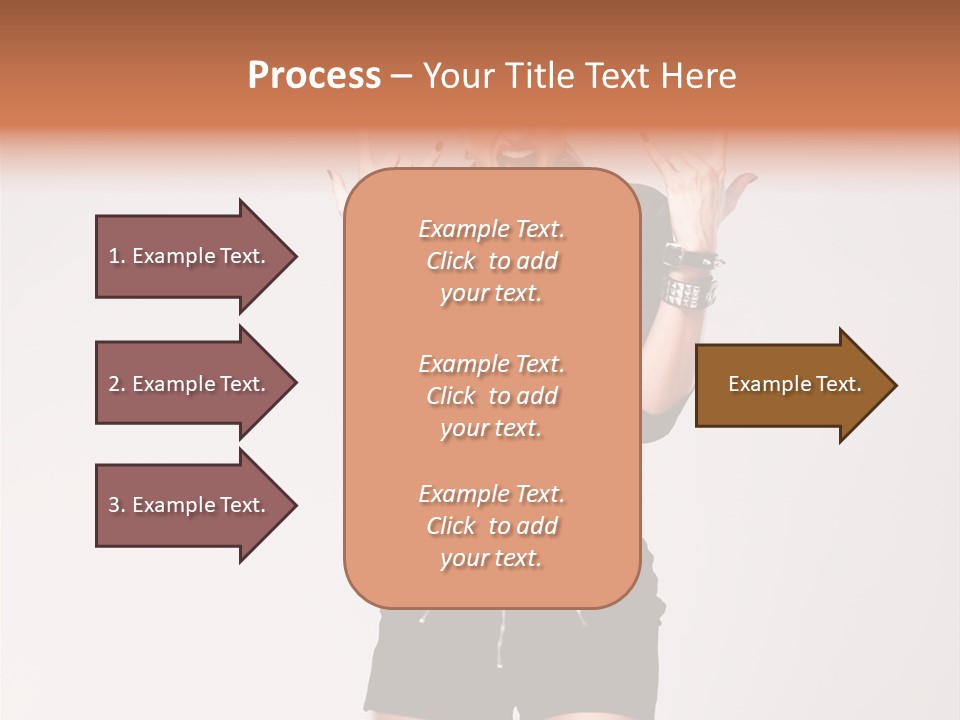 Process – Your Title Text Here

1. Example Text.

2. Example Text.

3. Example Text.

Example Text. Click to add your text.

Example Text. Click to add your text.

Example Text. Click to add your text.

Example Text.